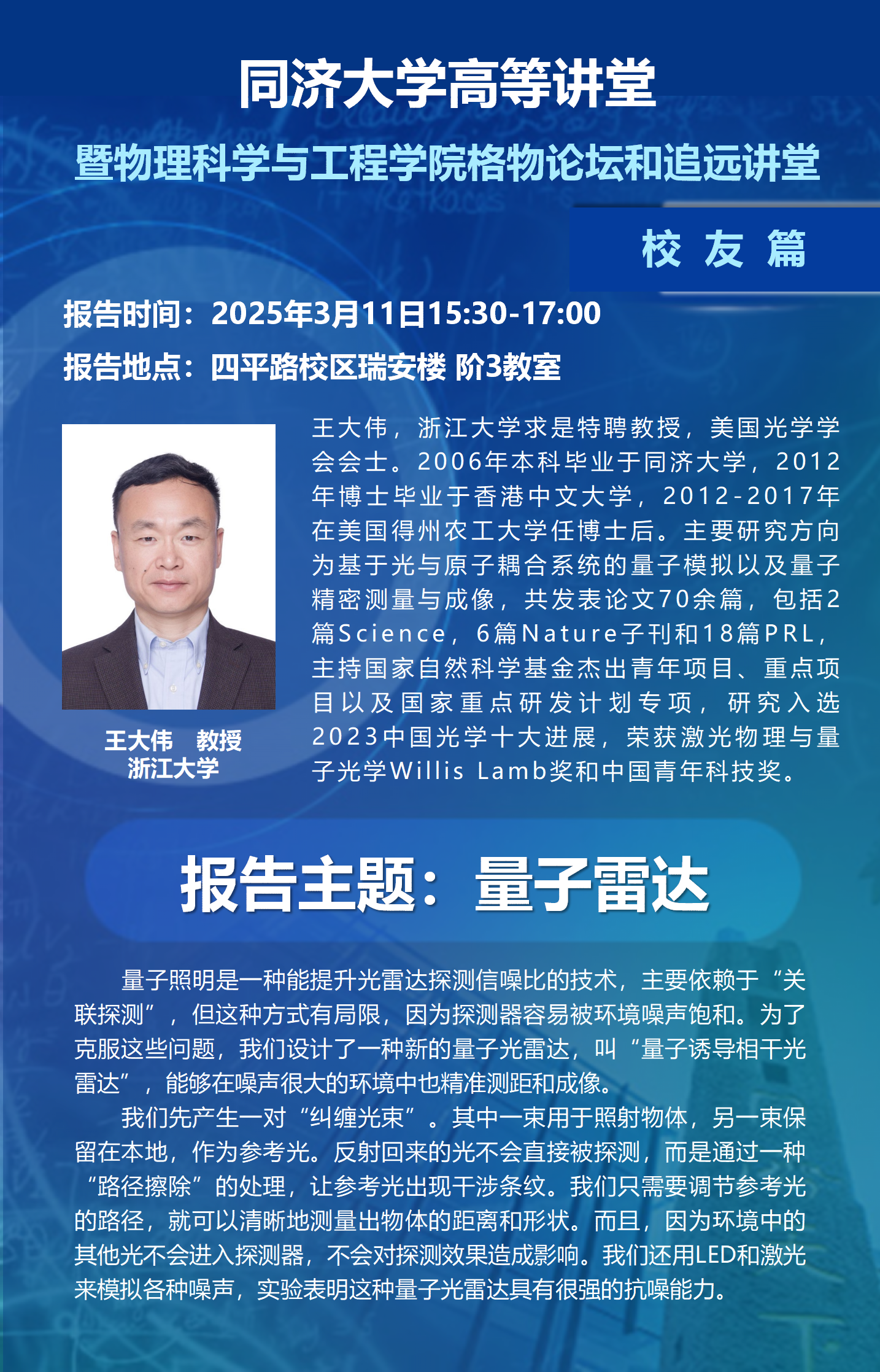 同济大学高等讲堂

暨物理科学与工程学院格物论坛和追远讲堂

校 友 篇

报告时间：2025年3月11日15:30-17:00

报告地点：四平路校区瑞安楼 阶3教室

王大伟 教授
浙江大学

王大伟，浙江大学求是特聘教授，美国光学学会会士。2006年本科毕业于同济大学，2012年博士毕业于香港中文大学，2012-2017年在美国得州农工大学任博士后。主要研究方向为基于光与原子耦合系统的量子模拟以及量子精密测量与成像，共发表论文70余篇，包括2篇Science，6篇Nature子刊和18篇PRL，主持国家自然科学基金杰出青年项目、重点项目以及国家重点研发计划专项，研究入选2023中国光学十大进展，荣获激光物理与量子光学Willis Lamb奖和中国青年科技奖。

报告主题：量子雷达

量子照明是一种能提升光雷达探测信噪比的技术，主要依赖于“关联探测”，但这种方式有局限，因为探测器容易被环境噪声饱和。为了克服这些问题，我们设计了一种新的量子光雷达，叫“量子诱导相干光雷达”，能够在噪声很大的环境中也精准测距和成像。

我们先产生一对“纠缠光束”。其中一束用于照射物体，另一束保留在本地，作为参考光。反射回来的光不会直接被探测，而是通过一种“路径擦除”的处理，让参考光出现干涉条纹。我们只需要调节参考光的路径，就可以清晰地测量出物体的距离和形状。而且，因为环境中的其他光不会进入探测器，不会对探测效果造成影响。我们还用LED和激光来模拟各种噪声，实验表明这种量子光雷达具有很强的抗噪能力。